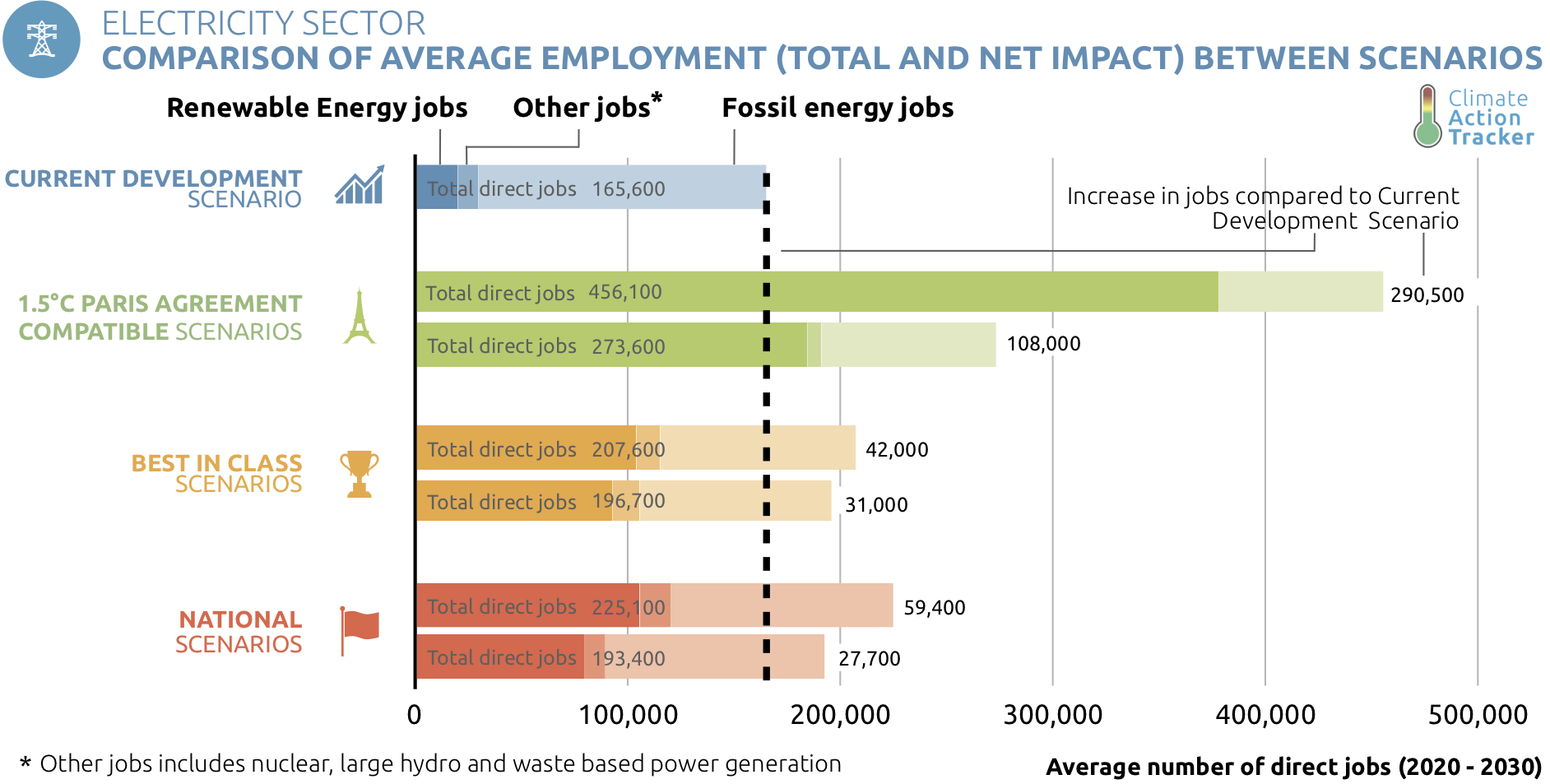 ELECTRICITY SECTOR
COMPARISON OF AVERAGE EMPLOYMENT (TOTAL AND NET IMPACT) BETWEEN SCENARIOS

Renewable Energy jobs
Other jobs*
Fossil energy jobs

Climate Action Tracker

CURRENT DEVELOPMENT SCENARIO
Total direct jobs 165,600

Increase in jobs compared to Current Development Scenario

1.5°C PARIS AGREEMENT COMPATIBLE SCENARIOS
Total direct jobs 456,100
290,500
Total direct jobs 273,600
108,000

BEST IN CLASS SCENARIOS
Total direct jobs 207,600
42,000
Total direct jobs 196,700
31,000

NATIONAL SCENARIOS
Total direct jobs 225,100
59,400
Total direct jobs 193,400
27,700

0
100,000
200,000
300,000
400,000
500,000

* Other jobs includes nuclear, large hydro and waste based power generation

Average number of direct jobs (2020 - 2030)